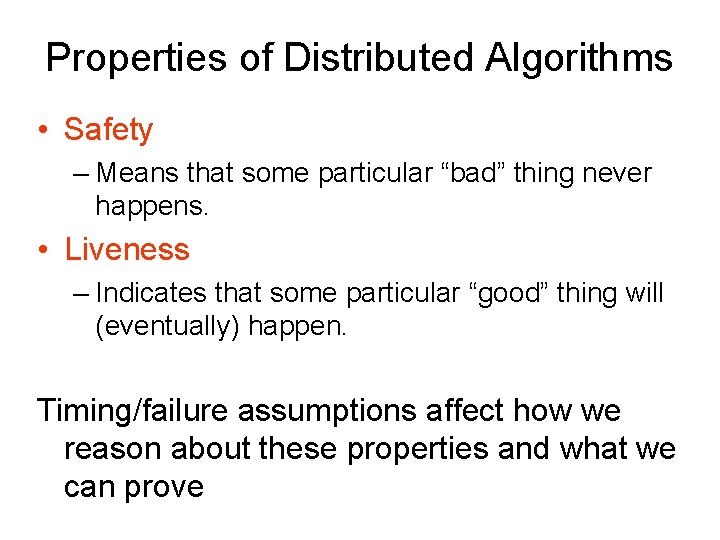 Properties of Distributed Algorithms

• Safety

– Means that some particular “bad” thing never happens.

• Liveness

– Indicates that some particular “good” thing will (eventually) happen.

Timing/failure assumptions affect how we reason about these properties and what we can prove